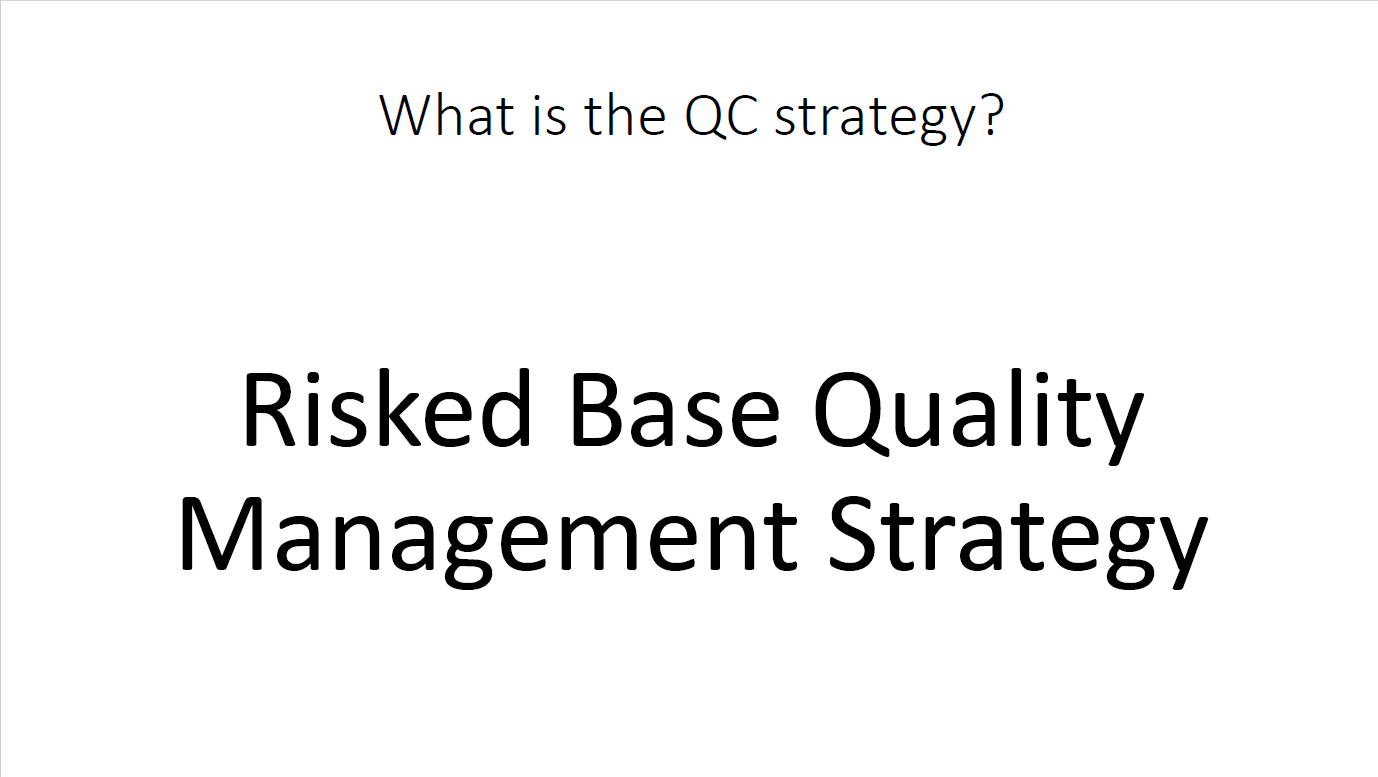 What is the QC strategy?

Risked Base Quality Management Strategy